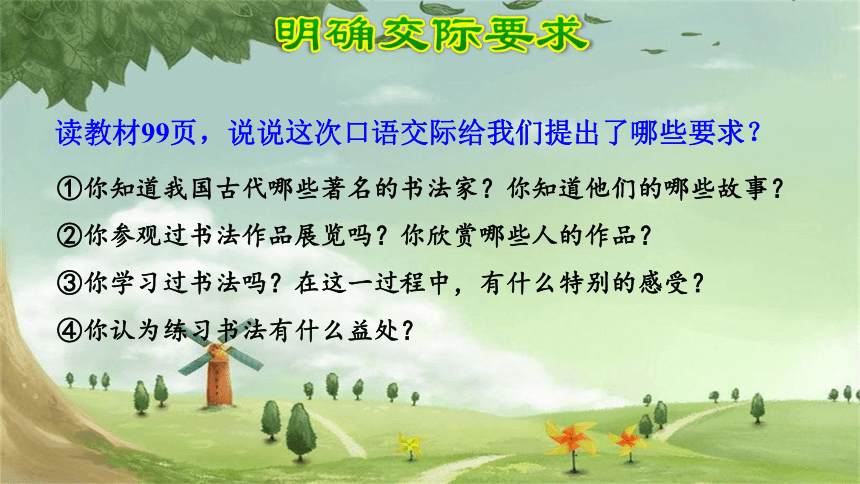 明确交际要求

读教材99页，说说这次口语交际给我们提出了哪些要求？

①你知道我国古代哪些著名的书法家？你知道他们的哪些故事？

②你参观过书法作品展览吗？你欣赏哪些人的作品？

③你学习过书法吗？在这一过程中，有什么特别的感受？

④你认为练习书法有什么益处？